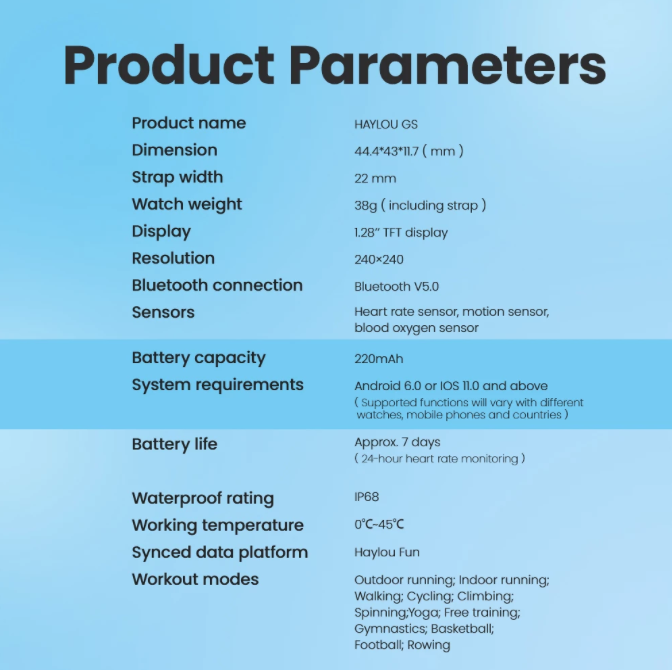 Product Parameters

| | |
|---|---|
| Product name | HAYLOU GS |
| Dimension | 44.4*43*11.7 ( mm ) |
| Strap width | 22 mm |
| Watch weight | 38g ( including strap ) |
| Display | 1.28" TFT display |
| Resolution | 240×240 |
| Bluetooth connection | Bluetooth V5.0 |
| Sensors | Heart rate sensor, motion sensor, blood oxygen sensor |
| Battery capacity | 220mAh |
| System requirements | Android 6.0 or IOS 11.0 and above ( Supported functions will vary with different watches, mobile phones and countries ) |
| Battery life | Approx. 7 days ( 24-hour heart rate monitoring ) |
| Waterproof rating | IP68 |
| Working temperature | 0°C~45°C |
| Synced data platform | Haylou Fun |
| Workout modes | Outdoor running; Indoor running; Walking; Cycling; Climbing; Spinning;Yoga; Free training; Gymnastics; Basketball; Football; Rowing |